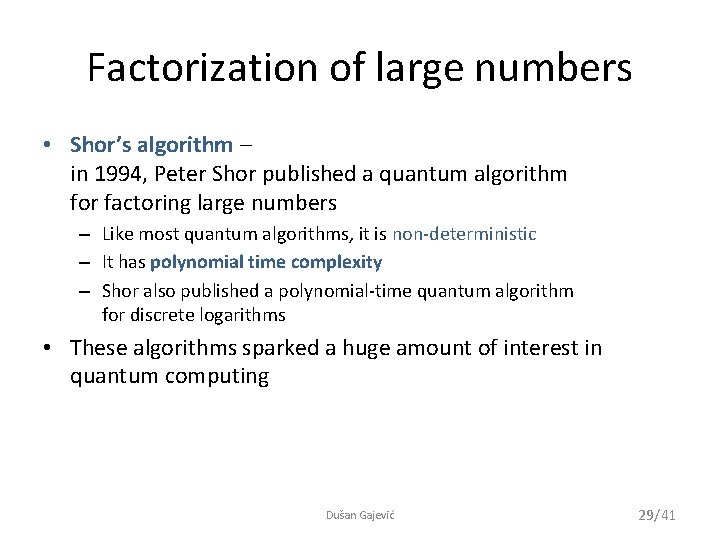 Factorization of large numbers

• Shor's algorithm – in 1994, Peter Shor published a quantum algorithm for factoring large numbers
– Like most quantum algorithms, it is non-deterministic
– It has polynomial time complexity
– Shor also published a polynomial-time quantum algorithm for discrete logarithms

• These algorithms sparked a huge amount of interest in quantum computing

Dušan Gajević

29/41